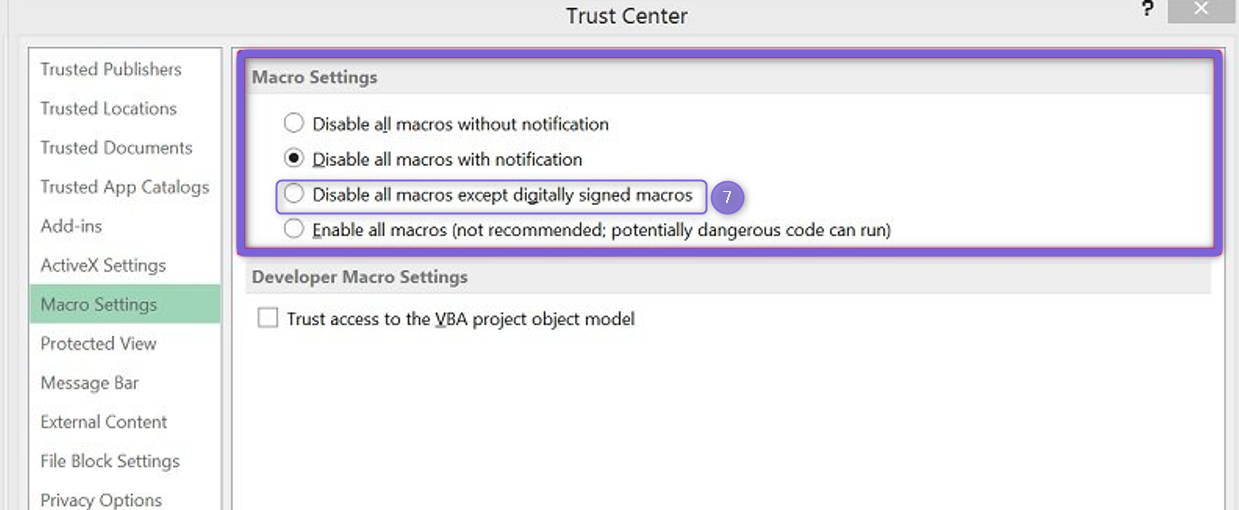 Trust Center

?

Trusted Publishers
Trusted Locations
Trusted Documents
Trusted App Catalogs
Add-ins
ActiveX Settings
Macro Settings
Protected View
Message Bar
External Content
File Block Settings
Privacy Options

Macro Settings

Disable all macros without notification
Disable all macros with notification
Disable all macros except digitally signed macros
7
Enable all macros (not recommended; potentially dangerous code can run)

Developer Macro Settings

Trust access to the VBA project object model